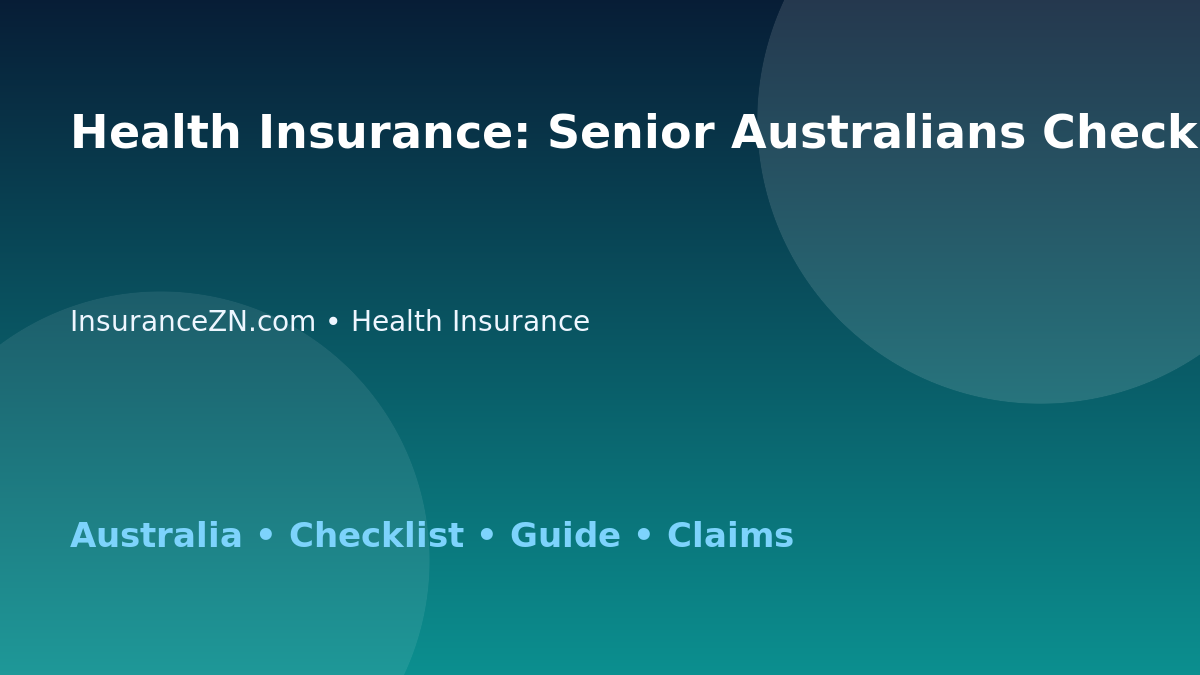 Health Insurance: Senior Australians Check

InsuranceZN.com • Health Insurance

Australia • Checklist • Guide • Claims